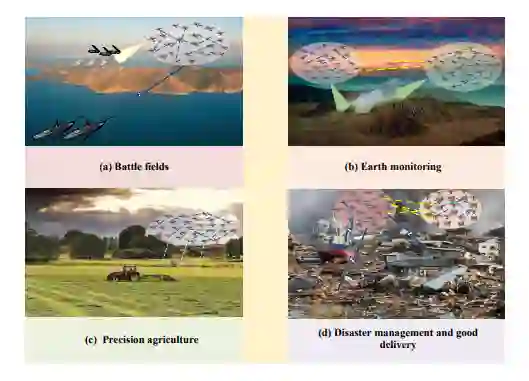 (a) Battle fields

(b) Earth monitoring

(c) Precision agriculture

(d) Disaster management and good delivery